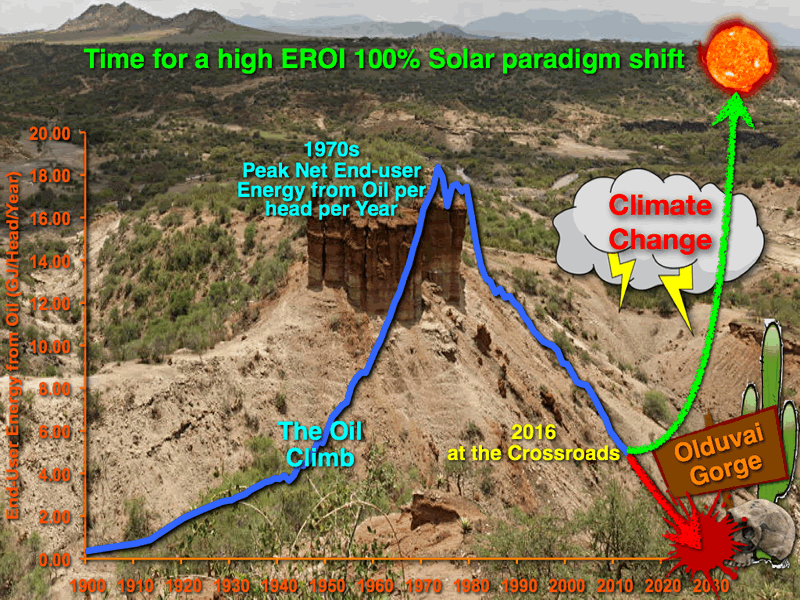 Time for a high EROI 100% Solar paradigm shift

End-User Energy from Oil (GJ/Head/Year)

20.00
18.00
16.00
14.00
12.00
10.00
8.00
6.00
4.00
2.00
0.00

1970s
Peak Net End-user
Energy from Oil per
head per Year

Climate
Change

The Oil
Climb

2016
at the Crossroads

Olduvai
Gorge

1900 1910 1920 1930 1940 1950 1960 1970 1980 1990 2000 2010 2020 2030